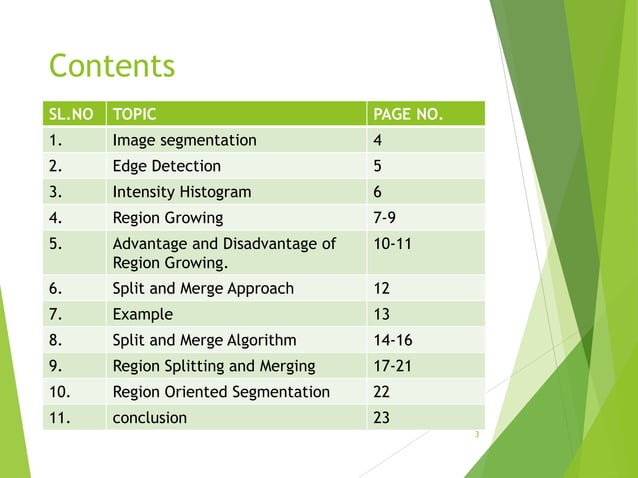 Contents

| SL.NO | TOPIC | PAGE NO. |
|---|---|---|
| 1. | Image segmentation | 4 |
| 2. | Edge Detection | 5 |
| 3. | Intensity Histogram | 6 |
| 4. | Region Growing | 7-9 |
| 5. | Advantage and Disadvantage of Region Growing. | 10-11 |
| 6. | Split and Merge Approach | 12 |
| 7. | Example | 13 |
| 8. | Split and Merge Algorithm | 14-16 |
| 9. | Region Splitting and Merging | 17-21 |
| 10. | Region Oriented Segmentation | 22 |
| 11. | conclusion | 23 |

3